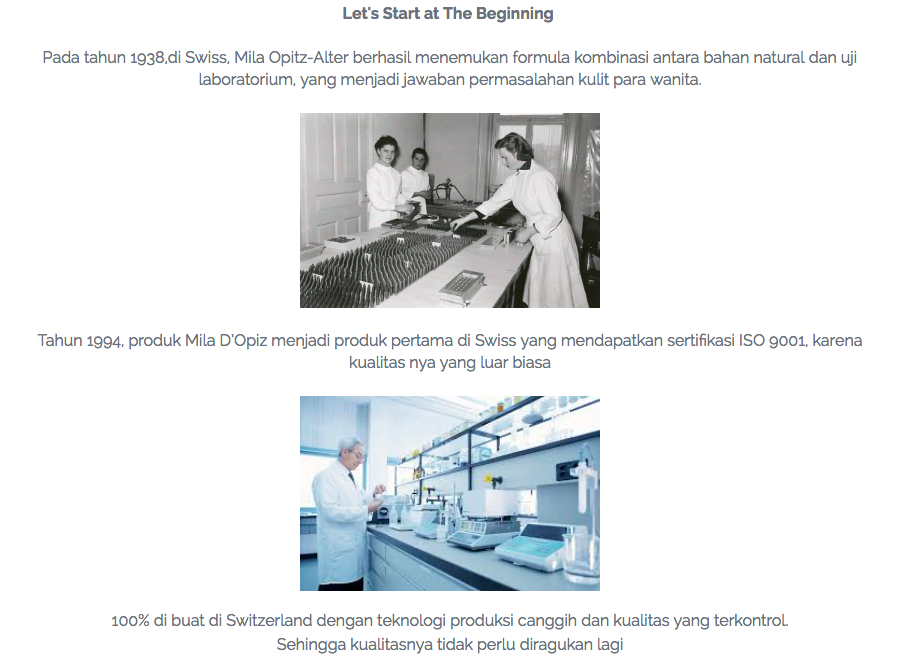 Let's Start at The Beginning

Pada tahun 1938,di Swiss, Mila Opitz-Alter berhasil menemukan formula kombinasi antara bahan natural dan uji laboratorium, yang menjadi jawaban permasalahan kulit para wanita.

Tahun 1994, produk Mila D'Opiz menjadi produk pertama di Swiss yang mendapatkan sertifikasi ISO 9001, karena kualitas nya yang luar biasa

100% di buat di Switzerland dengan teknologi produksi canggih dan kualitas yang terkontrol. Sehingga kualitasnya tidak perlu diragukan lagi